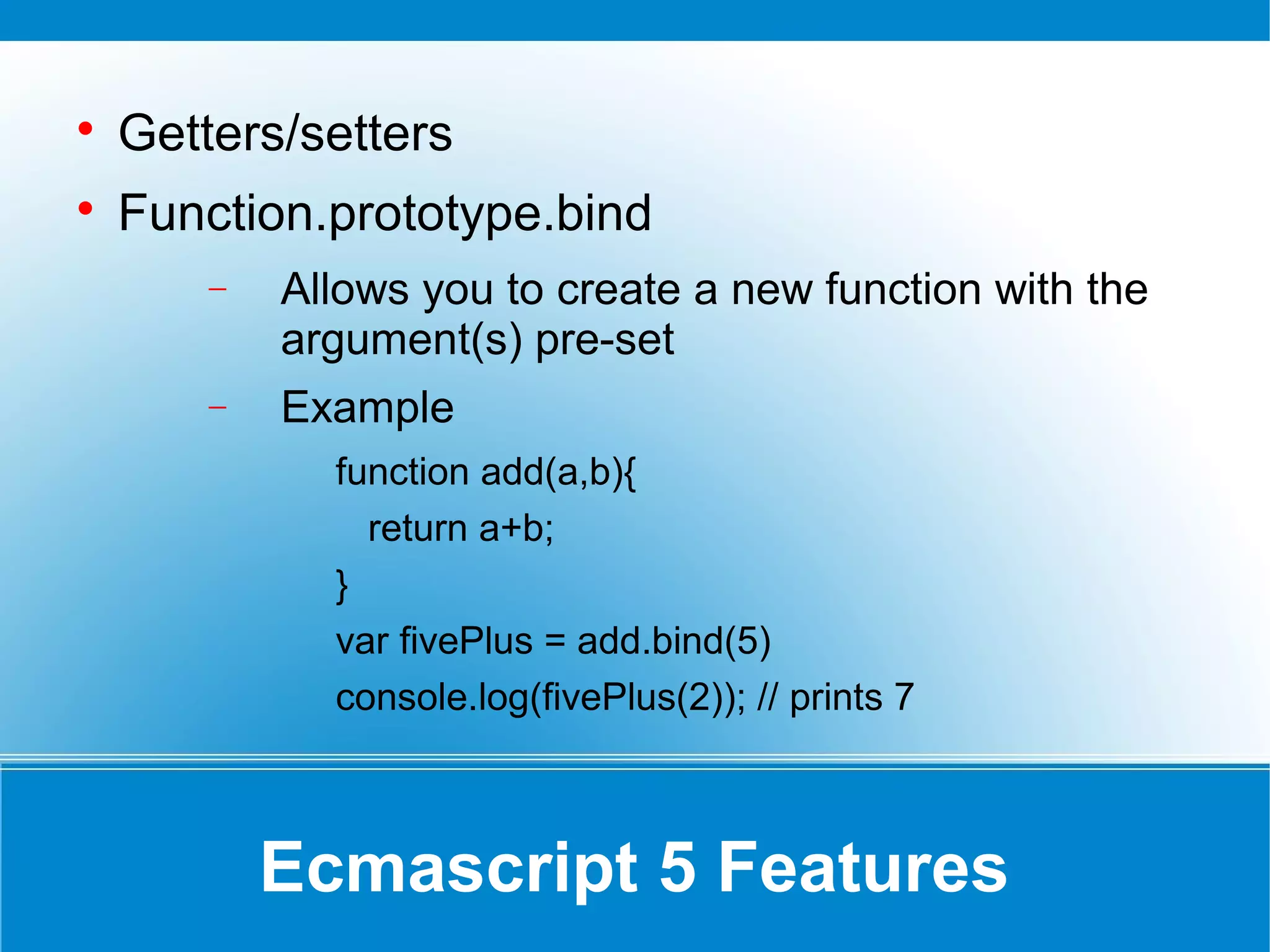 • Getters/setters
• Function.prototype.bind
– Allows you to create a new function with the argument(s) pre-set
– Example

function add(a,b){
return a+b;
}
var fivePlus = add.bind(5)
console.log(fivePlus(2)); // prints 7

Ecmascript 5 Features